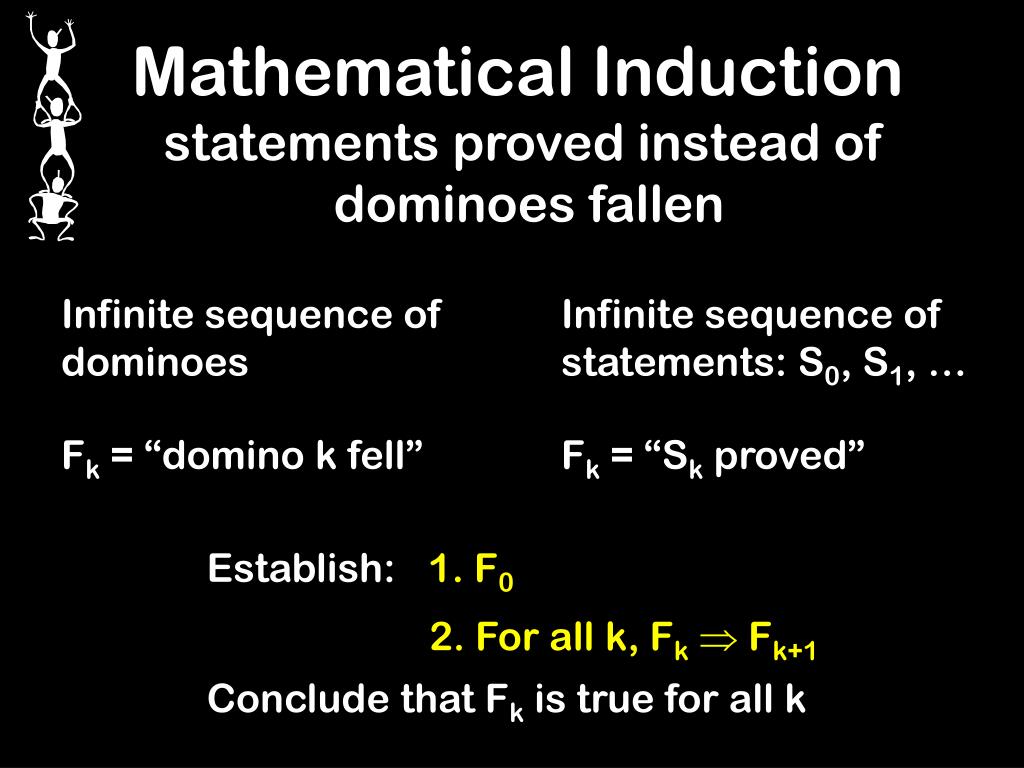 Mathematical Induction
statements proved instead of dominoes fallen

Infinite sequence of dominoes

$F_k$ = “domino k fell”

Infinite sequence of statements: $S_0$, $S_1$, …

$F_k$ = “$S_k$ proved”

Establish: 1. $F_0$

2. For all k, $F_k \Rightarrow F_{k+1}$

Conclude that $F_k$ is true for all k